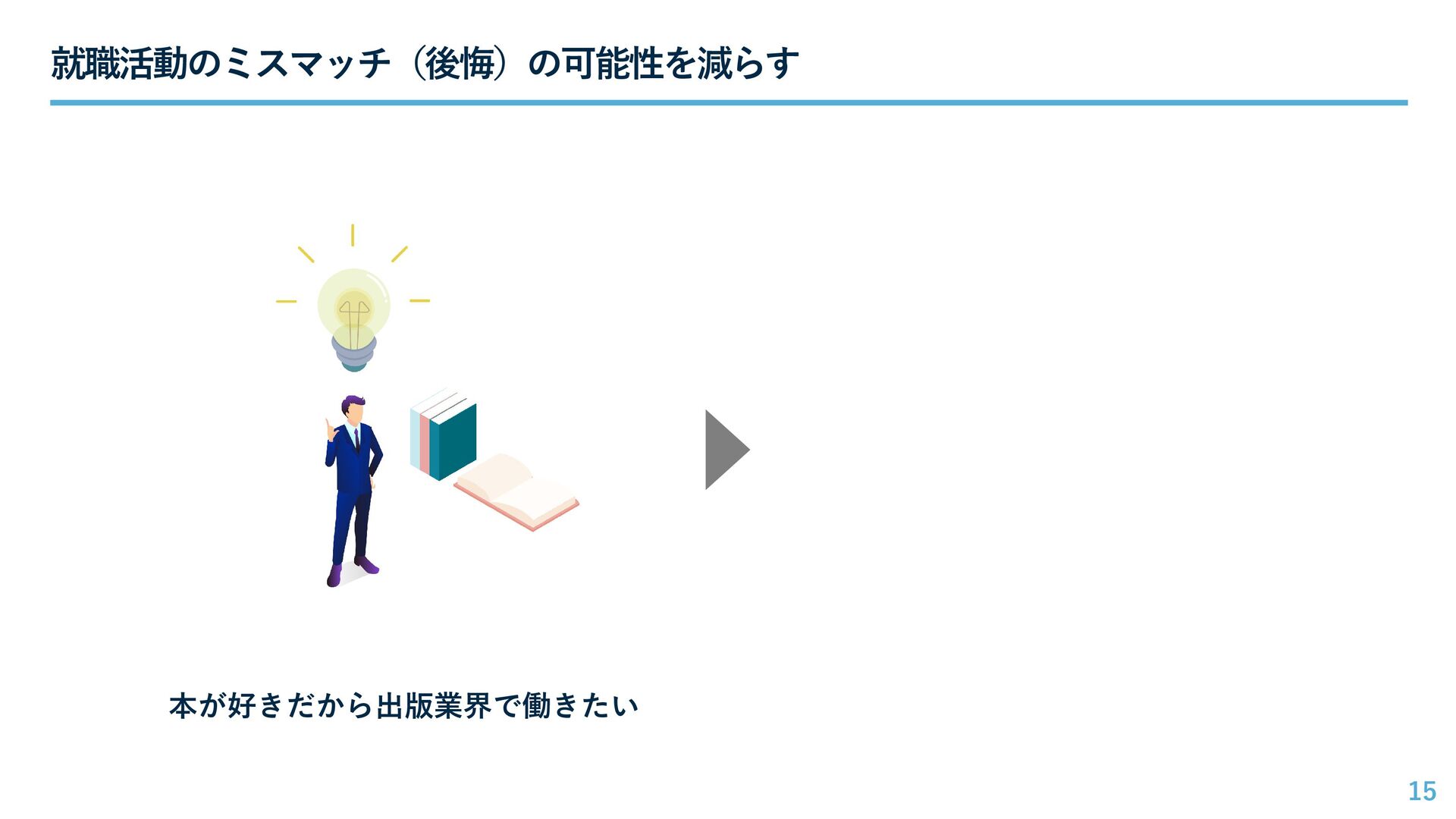 就職活動のミスマッチ（後悔）の可能性を減らす

本が好きだから出版業界で働きたい

15